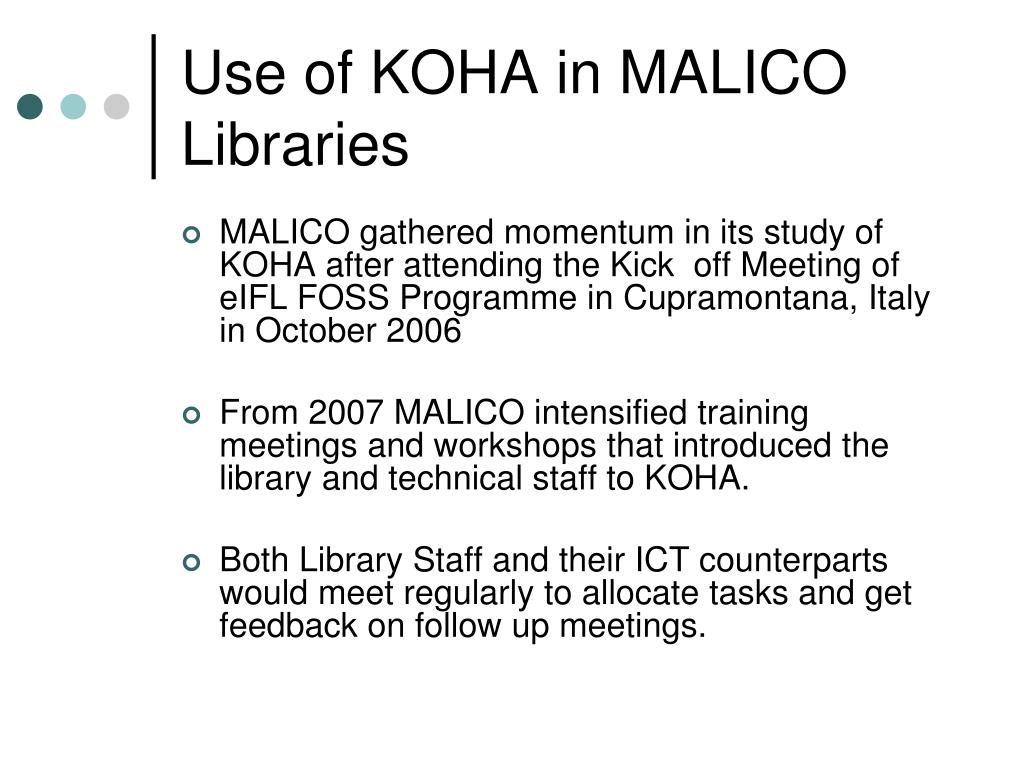 Use of KOHA in MALICO Libraries

MALICO gathered momentum in its study of KOHA after attending the Kick  off Meeting of eIFL FOSS Programme in Cupramontana, Italy in October 2006

From 2007 MALICO intensified training meetings and workshops that introduced the library and technical staff to KOHA.

Both Library Staff and their ICT counterparts would meet regularly to allocate tasks and get feedback on follow up meetings.